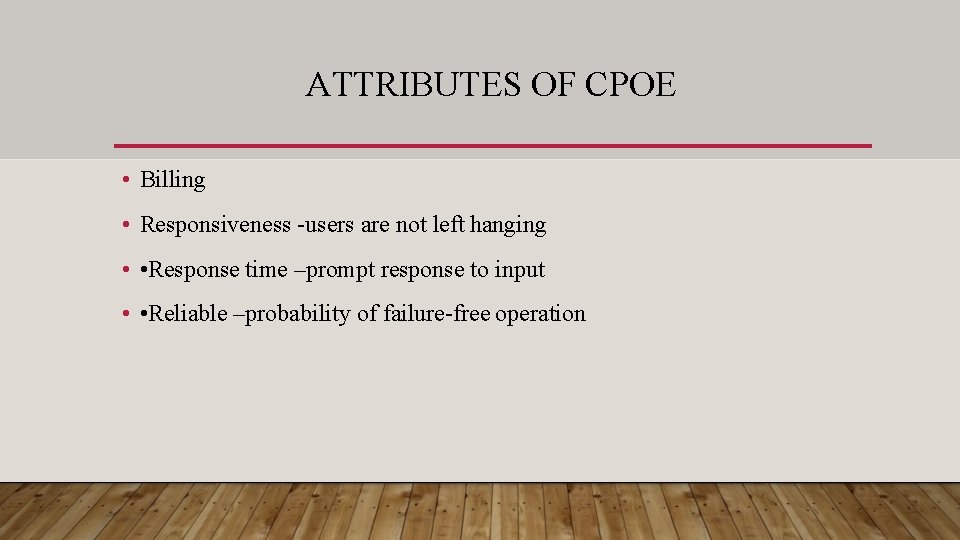 ATTRIBUTES OF CPOE

• Billing
• Responsiveness -users are not left hanging
• •Response time –prompt response to input
• •Reliable –probability of failure-free operation